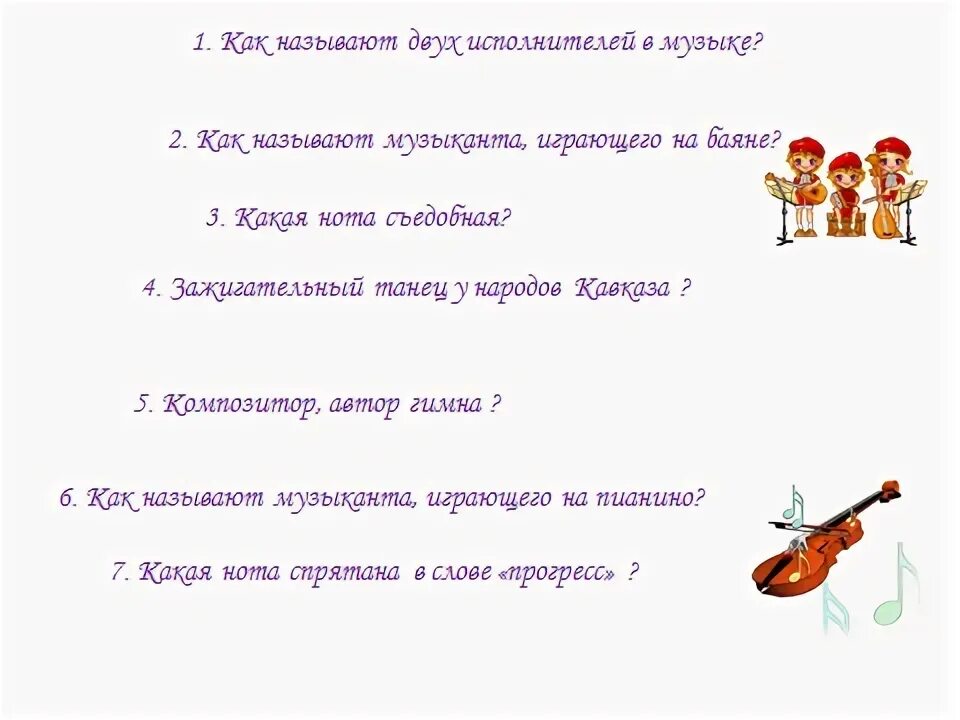 1. Как называют двух исполнителей в музыке?

2. Как называют музыканта, играющего на баяне?

3. Какая нота съедобная?

4. Зажигательный танец у народов Кавказа ?

5. Композитор, автор гимна ?

6. Как называют музыканта, играющего на пианино?

7. Какая нота спрятана в слове «прогресс» ?